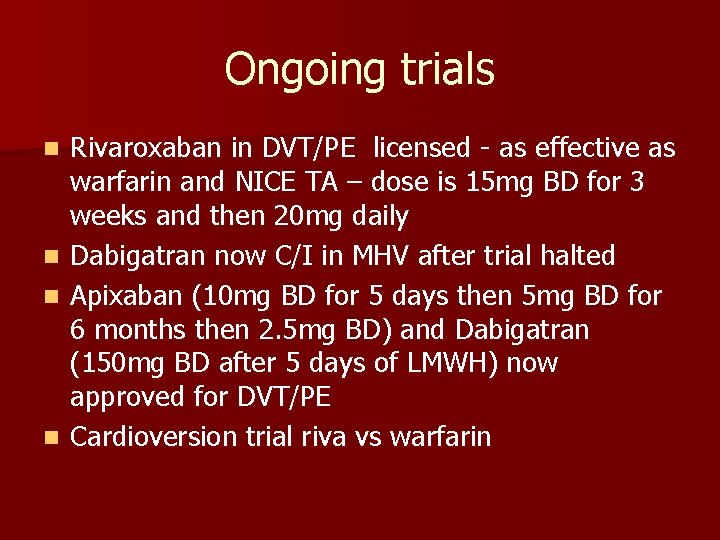 Ongoing trials

- Rivaroxaban in DVT/PE licensed - as effective as warfarin and NICE TA – dose is 15mg BD for 3 weeks and then 20mg daily
- Dabigatran now C/I in MHV after trial halted
- Apixaban (10mg BD for 5 days then 5mg BD for 6 months then 2.5mg BD) and Dabigatran (150mg BD after 5 days of LMWH) now approved for DVT/PE
- Cardioversion trial riva vs warfarin